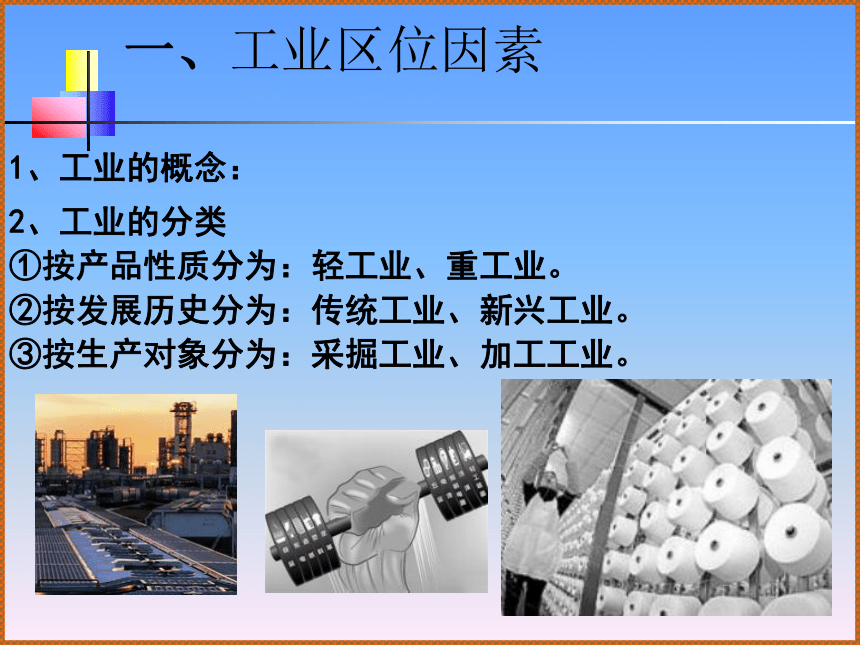 一、工业区位因素

1、工业的概念：

2、工业的分类
①按产品性质分为：轻工业、重工业。
②按发展历史分为：传统工业、新兴工业。
③按生产对象分为：采掘工业、加工工业。